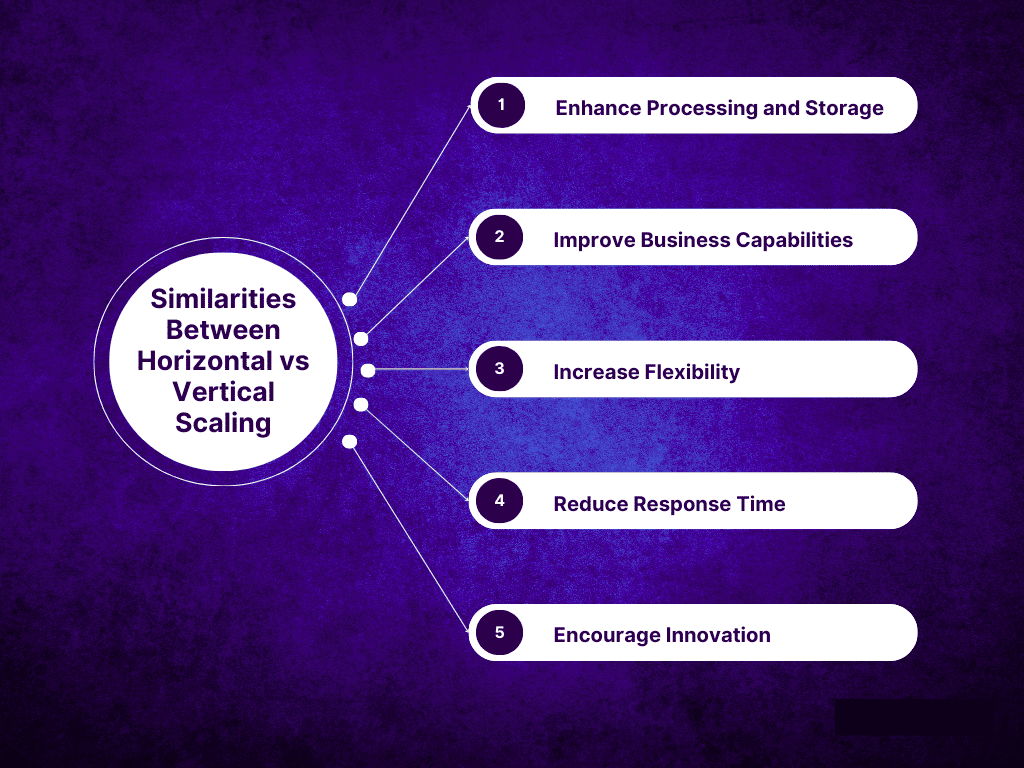 Similarities Between Horizontal vs Vertical Scaling

1 Enhance Processing and Storage

2 Improve Business Capabilities

3 Increase Flexibility

4 Reduce Response Time

5 Encourage Innovation